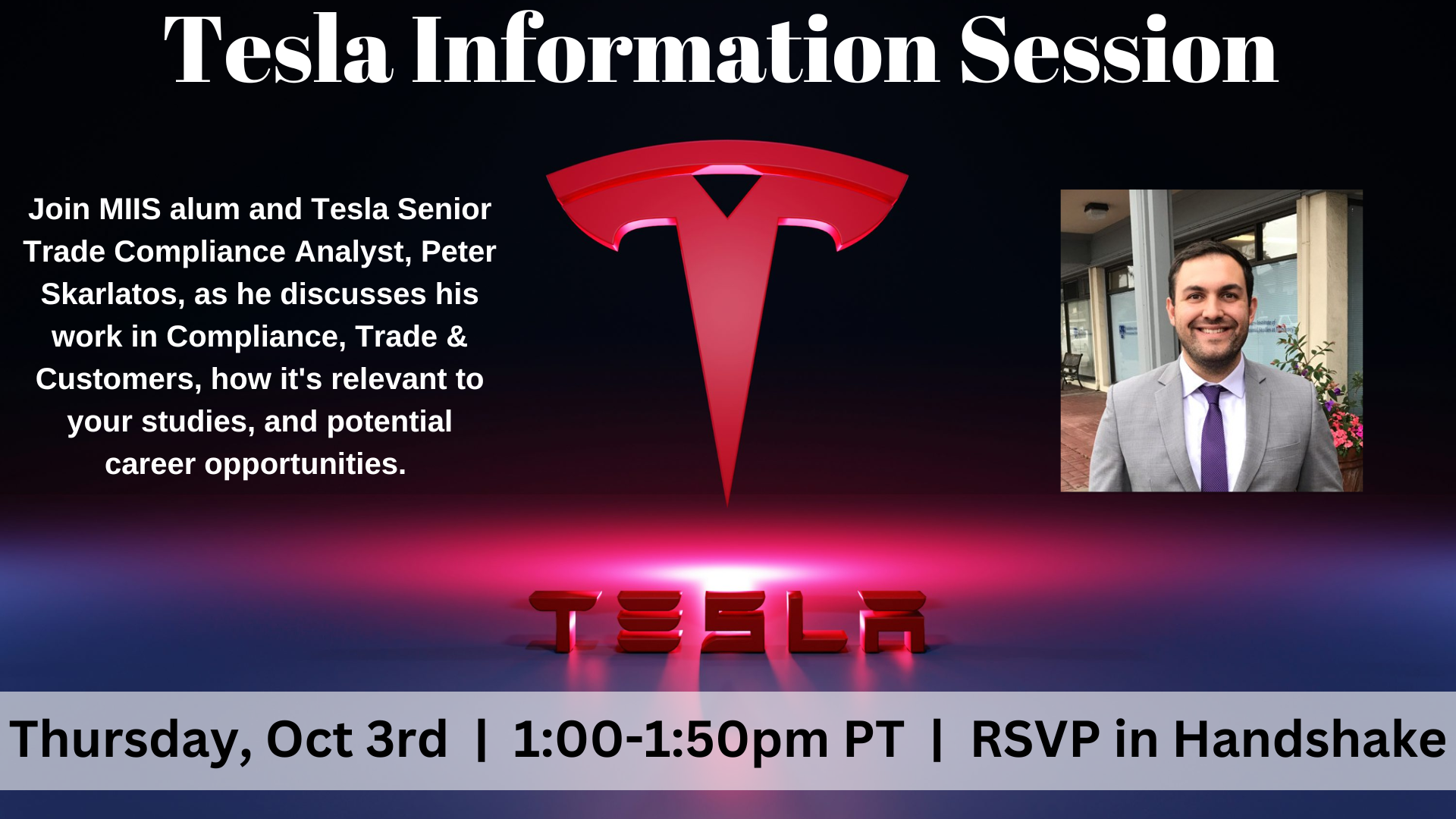 Tesla Information Session

Join MIIS alum and Tesla Senior Trade Compliance Analyst, Peter Skarlatos, as he discusses his work in Compliance, Trade & Customers, how it's relevant to your studies, and potential career opportunities.

TESLA

Thursday, Oct 3rd | 1:00-1:50pm PT | RSVP in Handshake